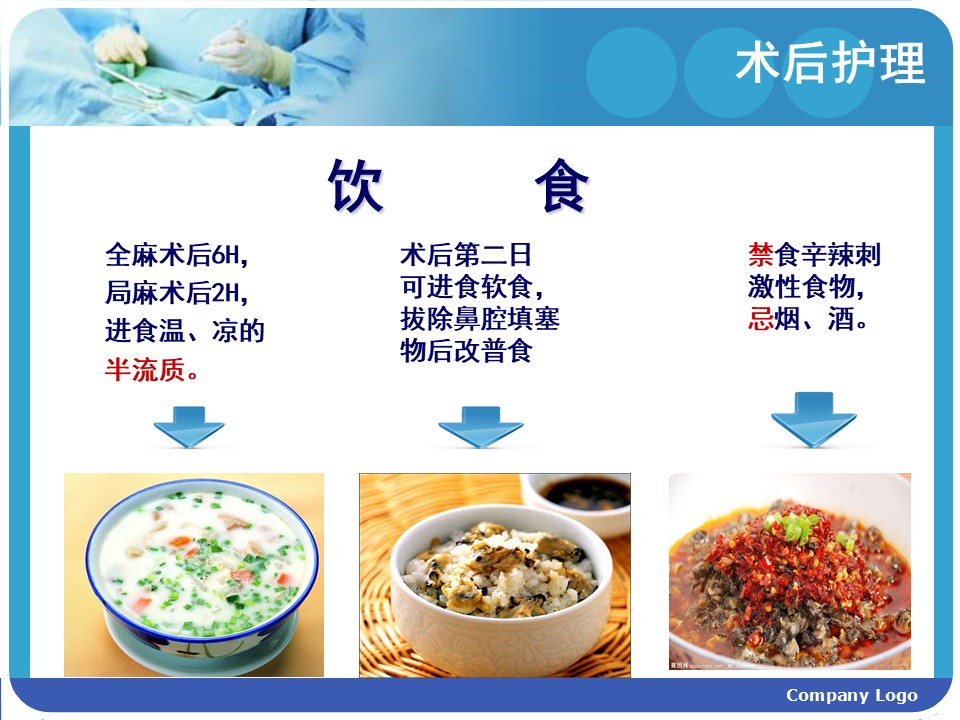 术后护理

饮　　食

全麻术后6H，
局麻术后2H，
进食温、凉的
半流质。

术后第二日
可进食软食，
拔除鼻腔填塞
物后改普食

禁食辛辣刺
激性食物，
忌烟、酒。

Company Logo